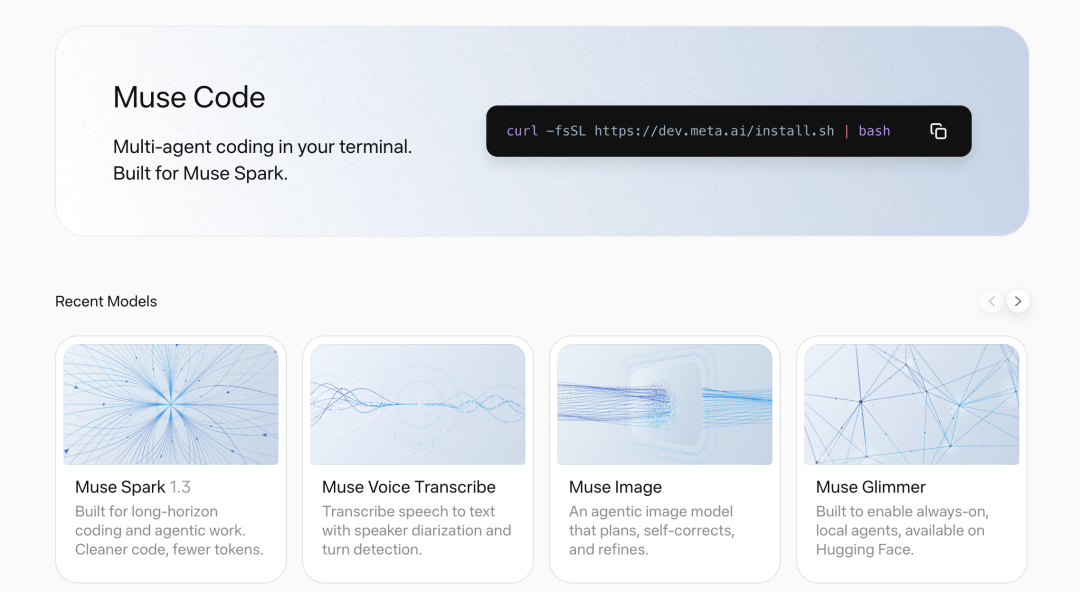 Muse Code

Multi-agent coding in your terminal.
Built for Muse Spark.

curl -fsSL https://dev.meta.ai/install.sh | bash

Recent Models

Muse Spark 1.3
Built for long-horizon coding and agentic work. Cleaner code, fewer tokens.

Muse Voice Transcribe
Transcribe speech to text with speaker diarization and turn detection.

Muse Image
An agentic image model that plans, self-corrects, and refines.

Muse Glimmer
Built to enable always-on, local agents, available on Hugging Face.